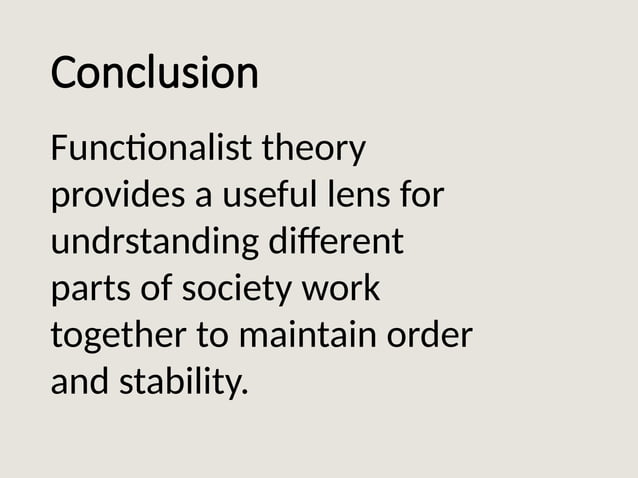 Conclusion

Functionalist theory provides a useful lens for undrstanding different parts of society work together to maintain order and stability.